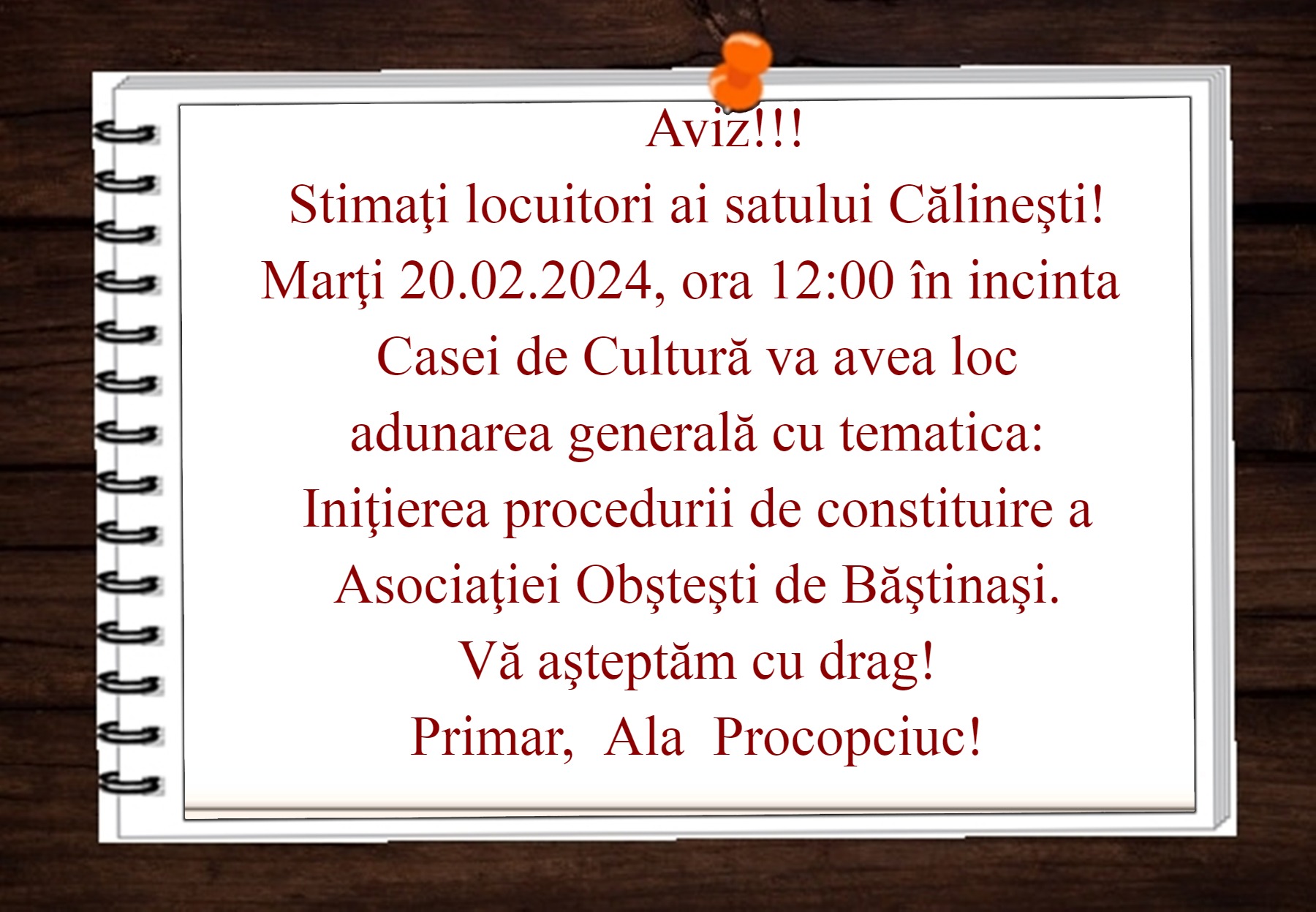 Aviz!!!
Stimaţi locuitori ai satului Călineşti!
Marţi 20.02.2024, ora 12:00 în incinta Casei de Cultură va avea loc adunarea generală cu tematica: Iniţierea procedurii de constituire a Asociaţiei Obşteşti de Băştinaşi.
Vă aşteptăm cu drag!
Primar, Ala Procopciuc!